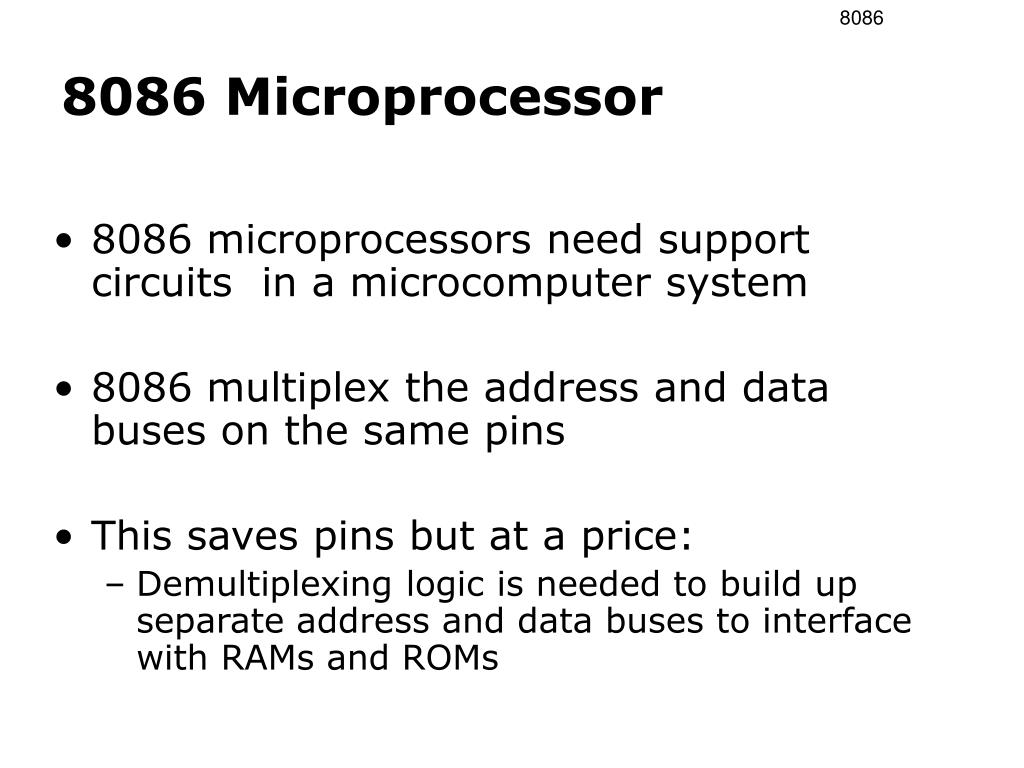 8086

8086 Microprocessor

• 8086 microprocessors need support circuits in a microcomputer system

• 8086 multiplex the address and data buses on the same pins

• This saves pins but at a price:
– Demultiplexing logic is needed to build up separate address and data buses to interface with RAMs and ROMs